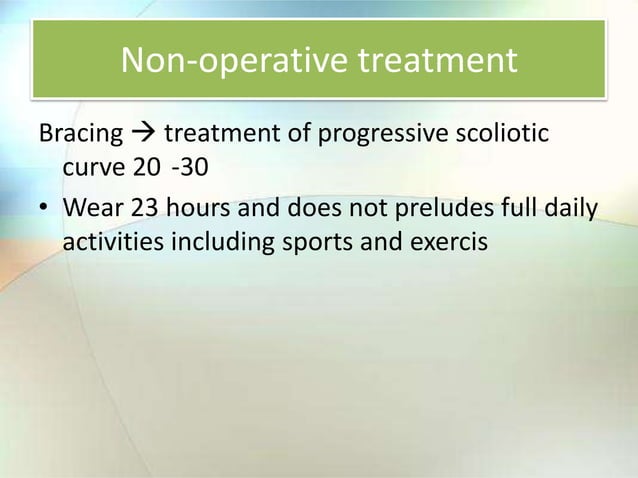 Non-operative treatment

Bracing → treatment of progressive scoliotic curve 20 -30

• Wear 23 hours and does not preludes full daily activities including sports and exercis